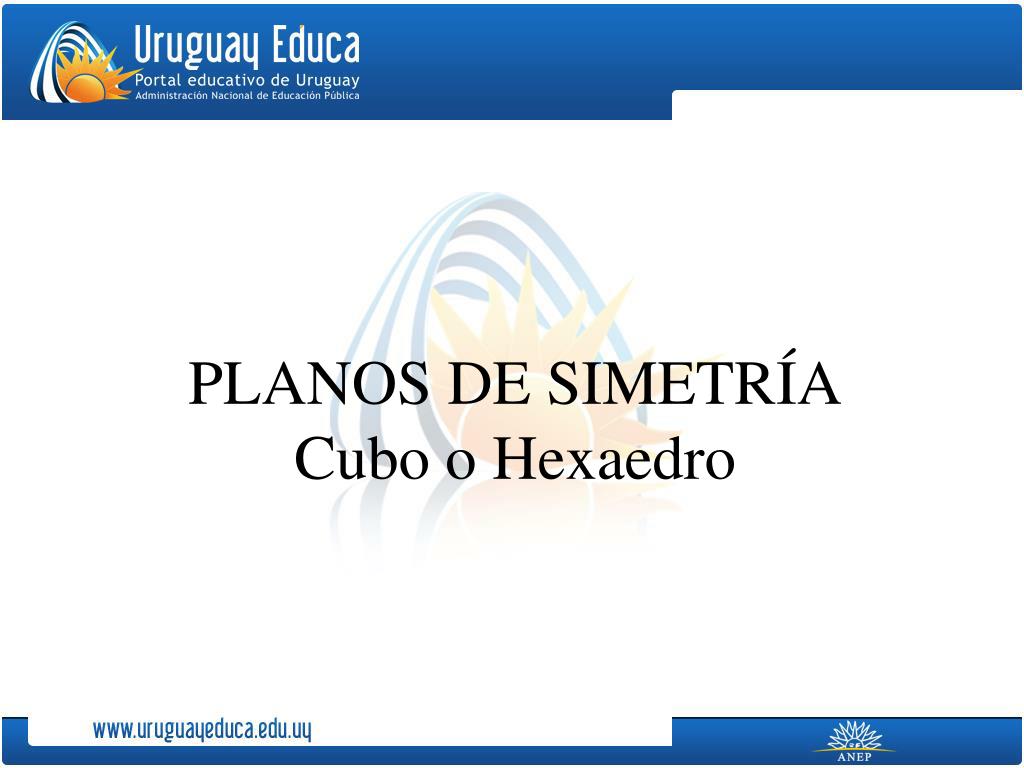 Uruguay Educa
Portal educativo de Uruguay
Administración Nacional de Educación Pública

PLANOS DE SIMETRÍA
Cubo o Hexaedro

www.uruguayeduca.edu.uy

ANEP